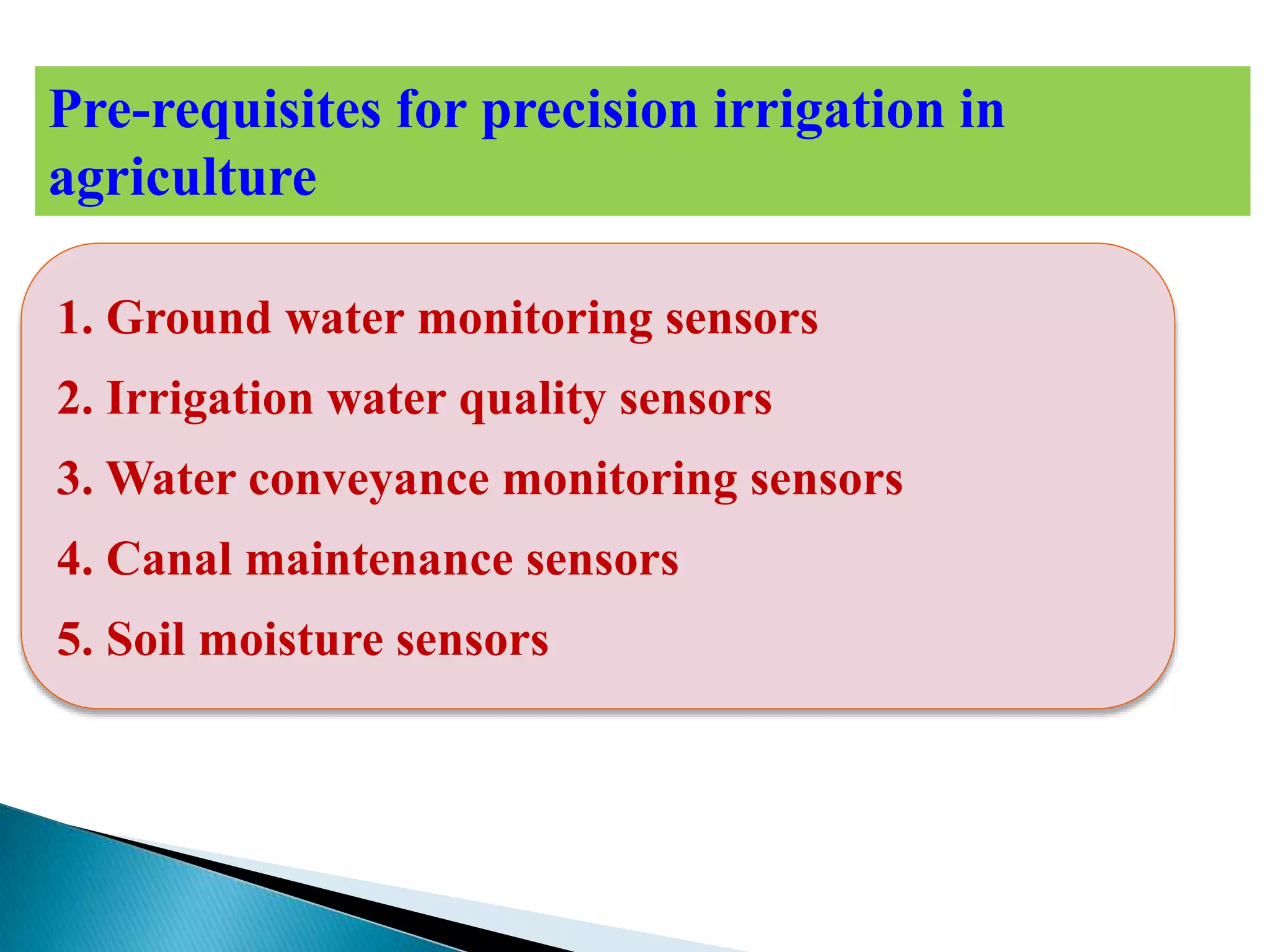 Pre-requisites for precision irrigation in agriculture

1. Ground water monitoring sensors
2. Irrigation water quality sensors
3. Water conveyance monitoring sensors
4. Canal maintenance sensors
5. Soil moisture sensors